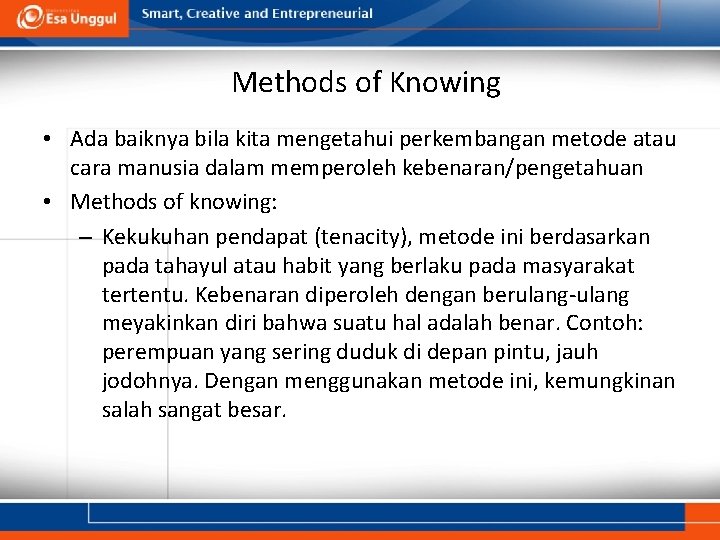 Esa Unggul

Smart, Creative and Entrepreneurial

Methods of Knowing

• Ada baiknya bila kita mengetahui perkembangan metode atau cara manusia dalam memperoleh kebenaran/pengetahuan
• Methods of knowing:
– Kekukuhan pendapat (tenacity), metode ini berdasarkan pada tahayul atau habit yang berlaku pada masyarakat tertentu. Kebenaran diperoleh dengan berulang-ulang meyakinkan diri bahwa suatu hal adalah benar. Contoh: perempuan yang sering duduk di depan pintu, jauh jodohnya. Dengan menggunakan metode ini, kemungkinan salah sangat besar.